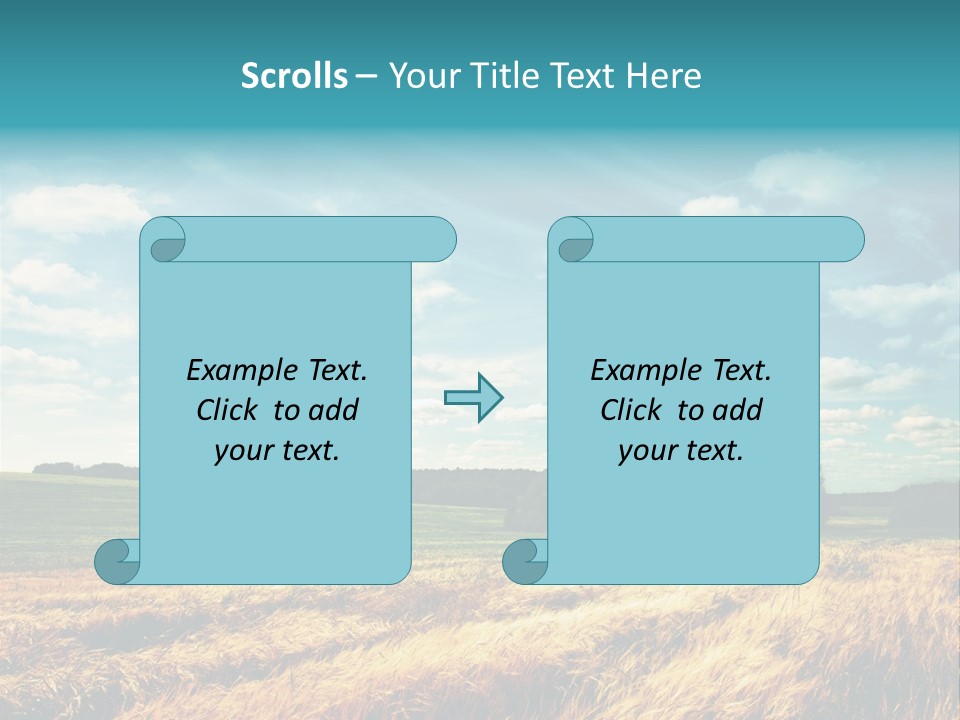 Scrolls – Your Title Text Here

Example Text. Click to add your text.

Example Text. Click to add your text.